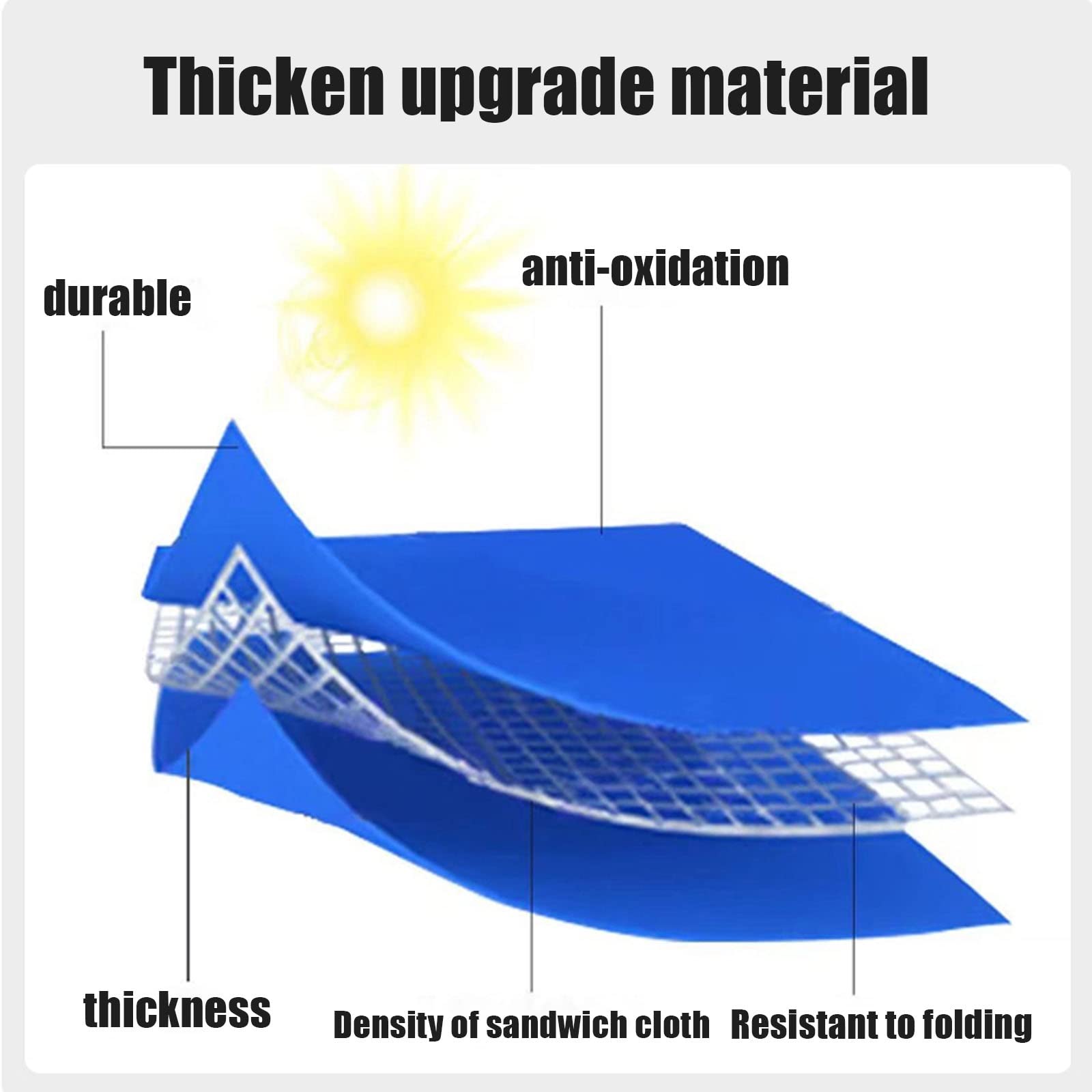 Thicken upgrade material

durable

anti-oxidation

thickness

Density of sandwich cloth

Resistant to folding